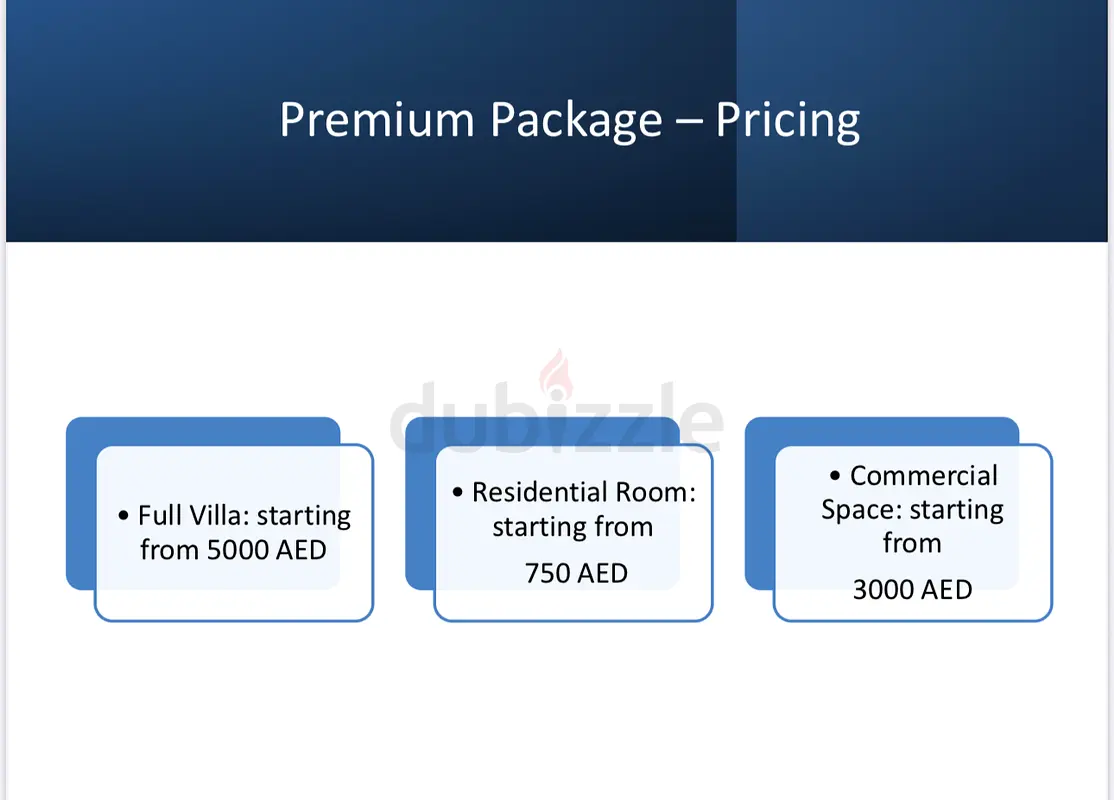 Premium Package – Pricing

dubizzle

• Full Villa: starting from 5000 AED

• Residential Room: starting from

750 AED

• Commercial Space: starting from

3000 AED